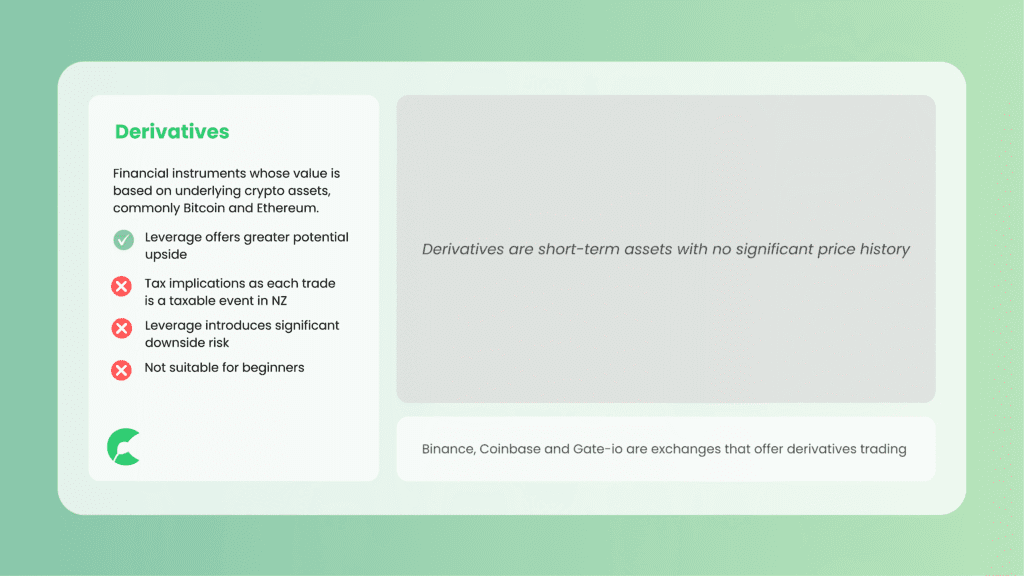 Derivatives

Financial instruments whose value is based on underlying crypto assets, commonly Bitcoin and Ethereum.

Leverage offers greater potential upside

Tax implications as each trade is a taxable event in NZ

Leverage introduces significant downside risk

Not suitable for beginners

Derivatives are short-term assets with no significant price history

Binance, Coinbase and Gate-io are exchanges that offer derivatives trading